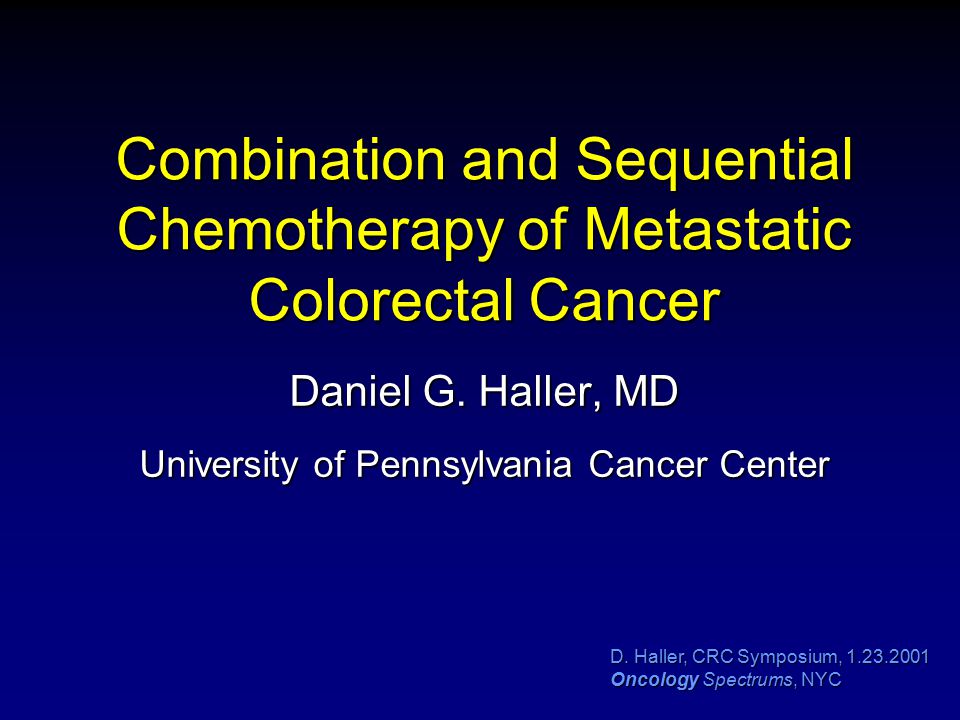 Combination and Sequential Chemotherapy of Metastatic Colorectal Cancer

Daniel G. Haller, MD

University of Pennsylvania Cancer Center

D. Haller, CRC Symposium, 1.23.2001
Oncology Spectrums, NYC